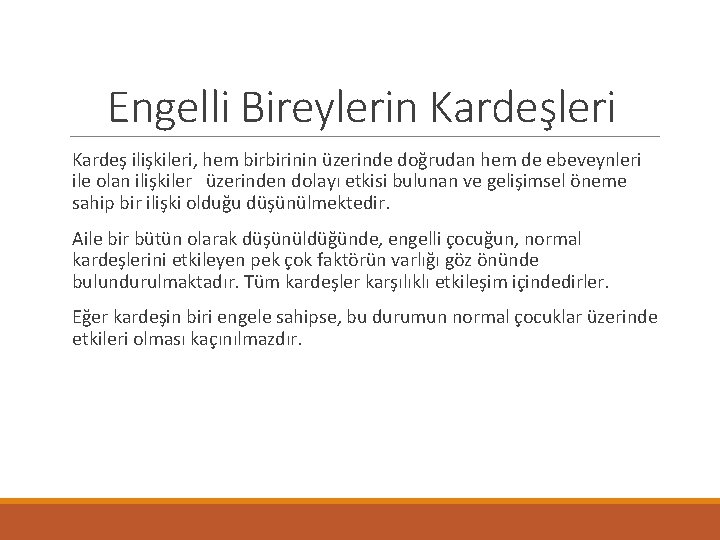 Engelli Bireylerin Kardeşleri

Kardeş ilişkileri, hem birbirinin üzerinde doğrudan hem de ebeveynleri ile olan ilişkiler üzerinden dolayı etkisi bulunan ve gelişimsel öneme sahip bir ilişki olduğu düşünülmektedir.

Aile bir bütün olarak düşünüldüğünde, engelli çocuğun, normal kardeşlerini etkileyen pek çok faktörün varlığı göz önünde bulundurulmaktadır. Tüm kardeşler karşılıklı etkileşim içindedirler.

Eğer kardeşin biri engele sahipse, bu durumun normal çocuklar üzerinde etkileri olması kaçınılmazdır.